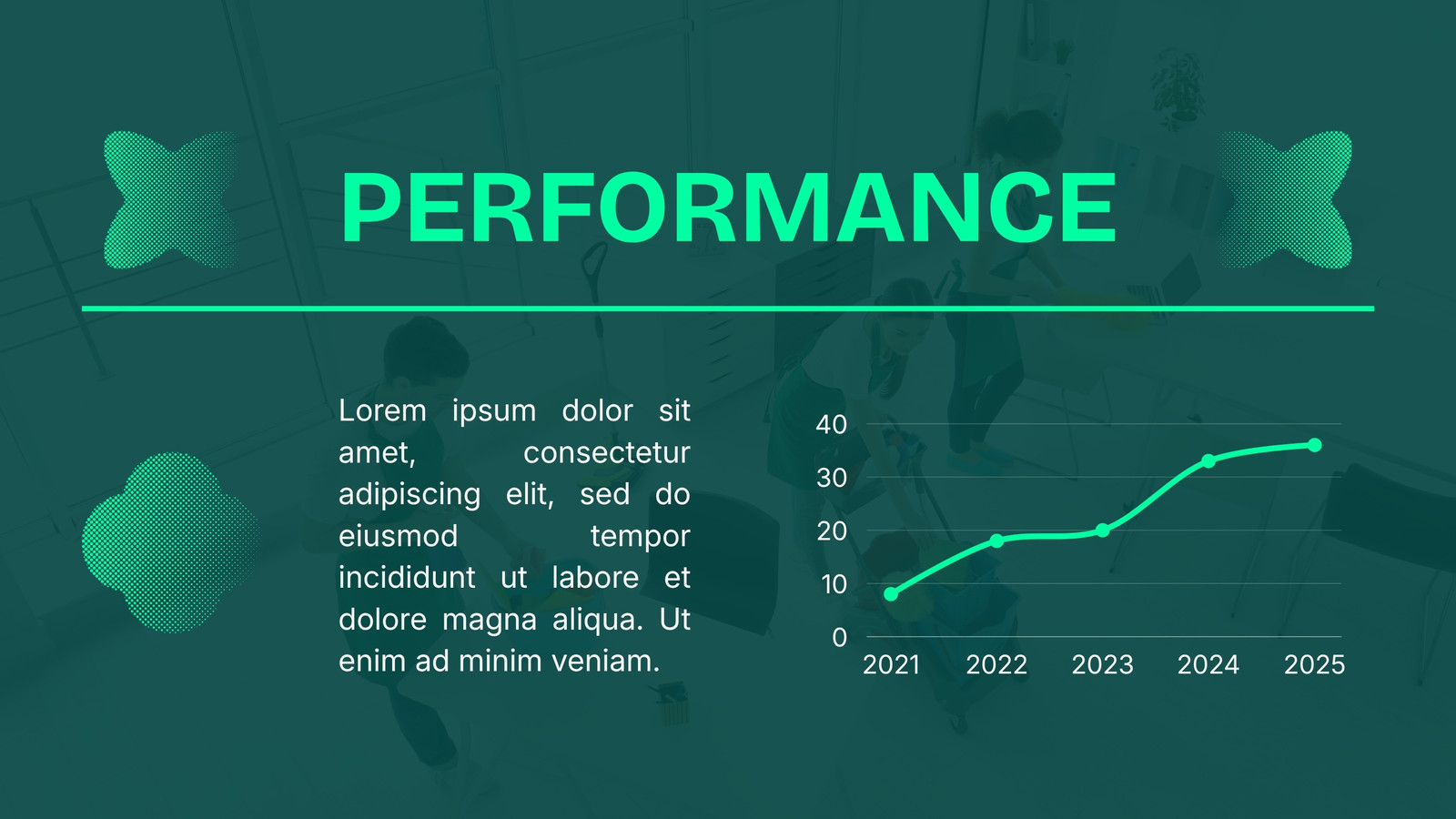 PERFORMANCE

Lorem ipsum dolor sit amet, consectetur adipiscing elit, sed do eiusmod tempor incididunt ut labore et dolore magna aliqua. Ut enim ad minim veniam.

40
30
20
10
0
2021 2022 2023 2024 2025